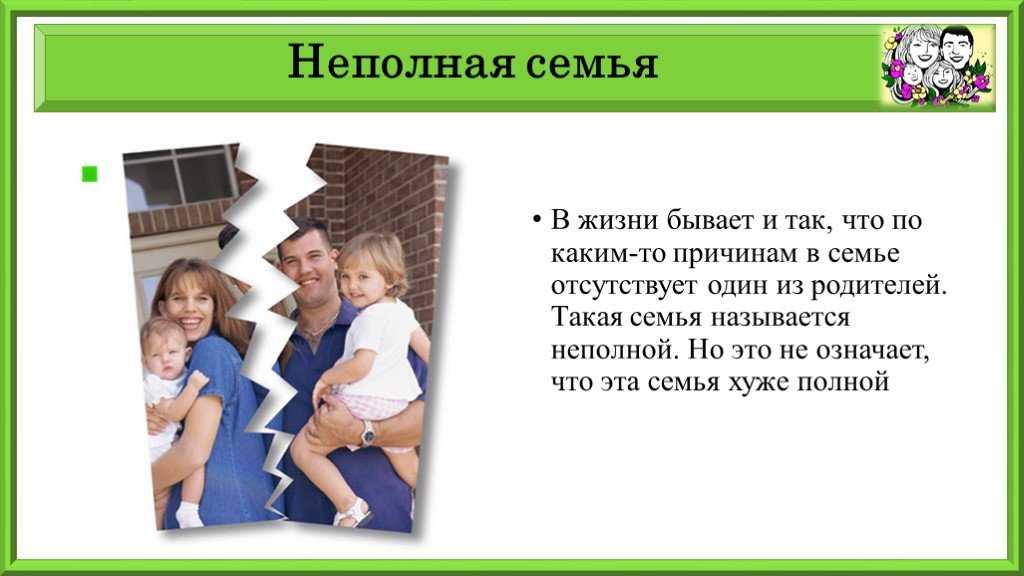 Неполная семья

• В жизни бывает и так, что по каким-то причинам в семье отсутствует один из родителей. Такая семья называется неполной. Но это не означает, что эта семья хуже полной